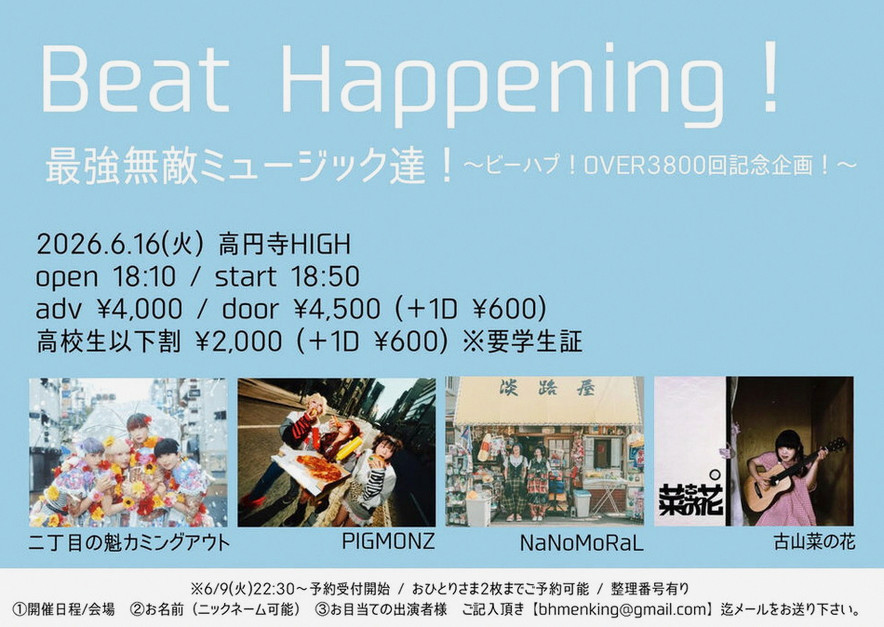 Beat Happening！

最強無敵ミュージック達！～ビーハプ！OVER3800回記念企画！～

2026.6.16(火) 高円寺HIGH
open 18:10 / start 18:50
adv ¥4,000 / door ¥4,500 (＋1D ¥600)
高校生以下割 ¥2,000 (＋1D ¥600) ※要学生証

淡路屋

菜の花

二丁目の魁カミングアウト

PIGMONZ

NaNoMoRaL

古山菜の花

※6/9(火)22:30～予約受付開始 / おひとりさま2枚までご予約可能 / 整理番号有り
①開催日程/会場 ②お名前（ニックネーム可能） ③お目当ての出演者様 ご記入頂き【bhmenking@gmail.com】迄メールをお送り下さい。